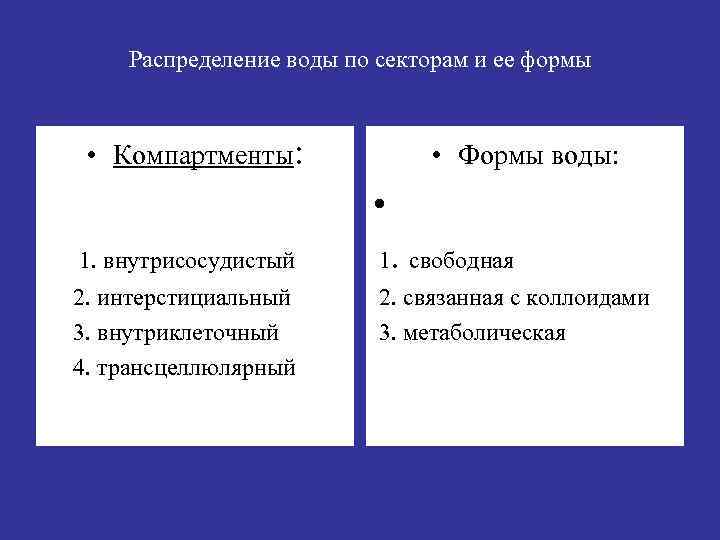 Распределение воды по секторам и ее формы

• Компартменты:

1. внутрисосудистый
2. интерстициальный
3. внутриклеточный
4. трансцеллюлярный

• Формы воды:

•

1. свободная
2. связанная с коллоидами
3. метаболическая